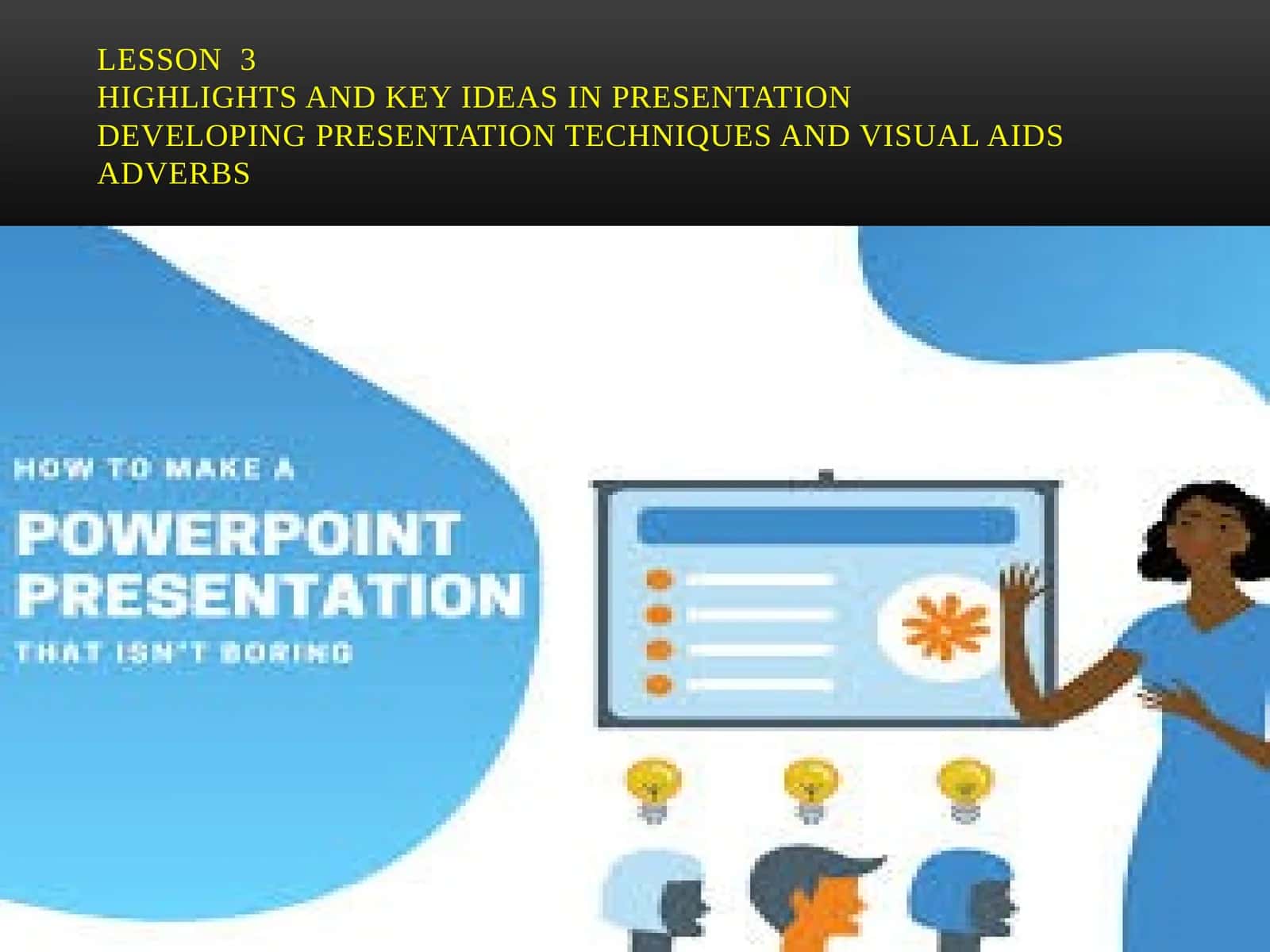 LESSON 3
HIGHLIGHTS AND KEY IDEAS IN PRESENTATION
DEVELOPING PRESENTATION TECHNIQUES AND VISUAL AIDS
ADVERBS

HOW TO MAKE A
POWERPOINT PRESENTATION
THAT ISN'T BORING